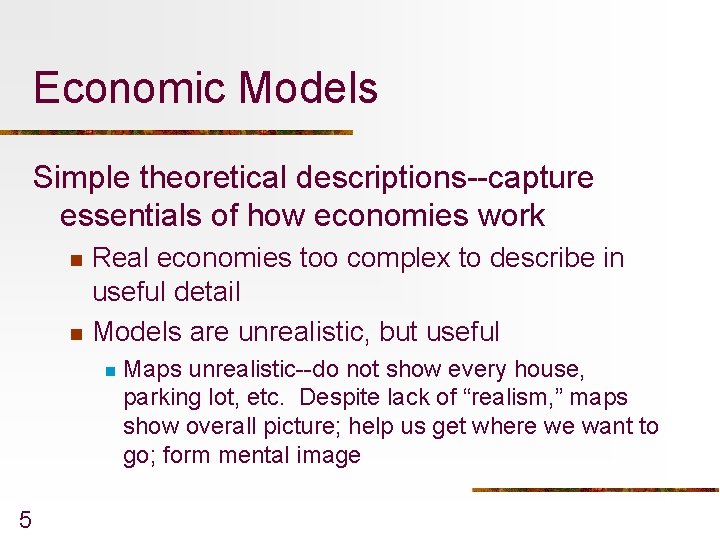 Economic Models

Simple theoretical descriptions--capture essentials of how economies work

Real economies too complex to describe in useful detail

Models are unrealistic, but useful

Maps unrealistic--do not show every house, parking lot, etc. Despite lack of “realism,” maps show overall picture; help us get where we want to go; form mental image

5